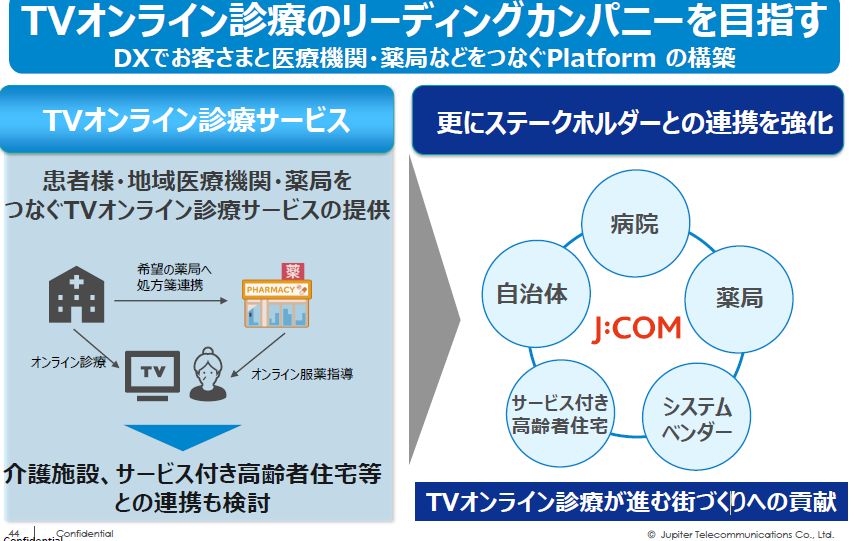 TVオンライン診療のリーディングカンパニーを目指す
DXでお客さまと医療機関・薬局などをつなぐPlatform の構築

TVオンライン診療サービス

患者様・地域医療機関・薬局をつなぐTVオンライン診療サービスの提供

希望の薬局へ処方箋連携

薬
PHARMACY

オンライン診療

TV

オンライン服薬指導

介護施設、サービス付き高齢者住宅等との連携も検討

更にステークホルダーとの連携を強化

病院
自治体
薬局
J:COM
サービス付き高齢者住宅
システムベンダー

TVオンライン診療が進む街づくりへの貢献

44 Confidential
Confidential

© Jupiter Telecommunications Co., Ltd.